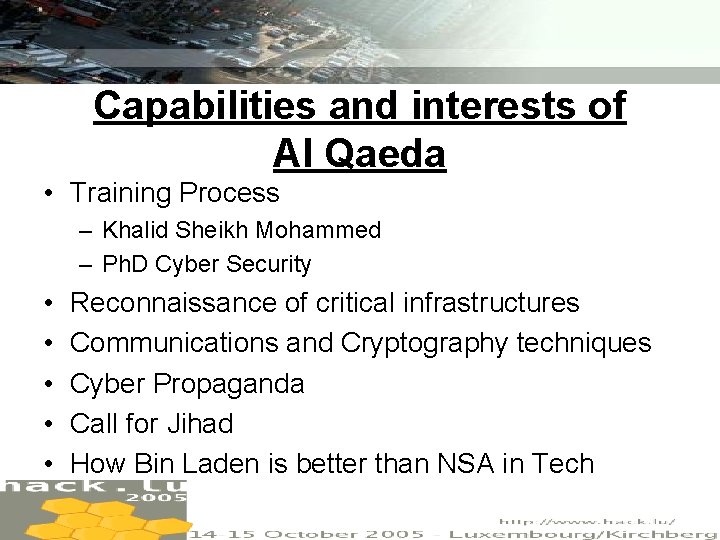 Capabilities and interests of Al Qaeda

• Training Process
– Khalid Sheikh Mohammed
– PhD Cyber Security
• Reconnaissance of critical infrastructures
• Communications and Cryptography techniques
• Cyber Propaganda
• Call for Jihad
• How Bin Laden is better than NSA in Tech

hack.lu
2005

http://www.hack.lu/
14-15 October 2005 - Luxembourg/Kirchberg